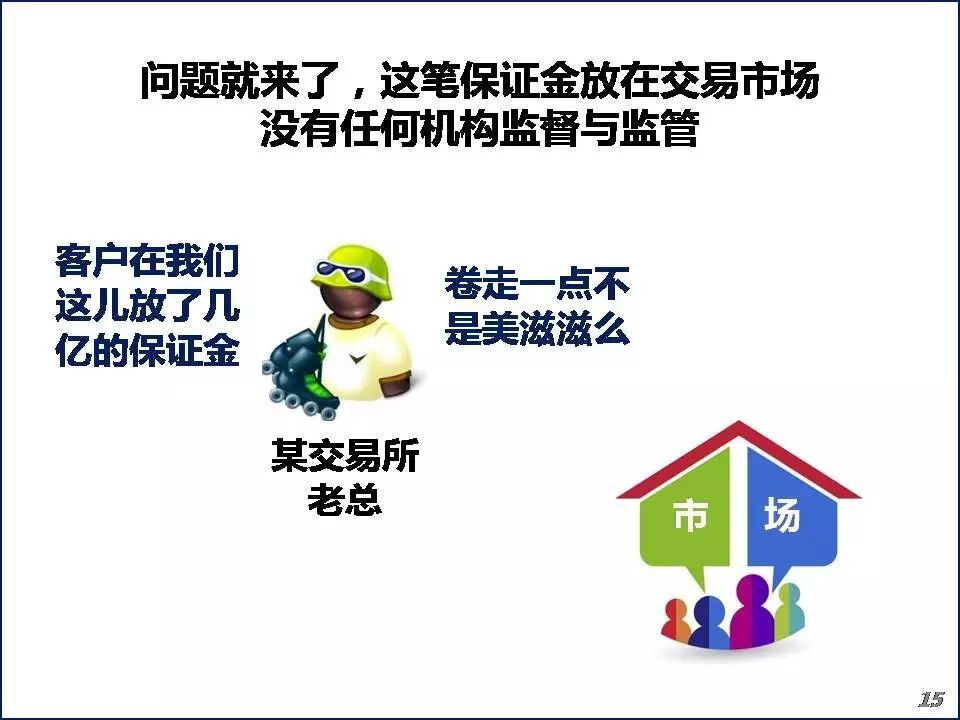 问题就来了，这笔保证金放在交易市场没有任何机构监督与监管

客户在我们这儿放了几亿的保证金

卷走一点不是美滋滋么

某交易所老总

市 场

15